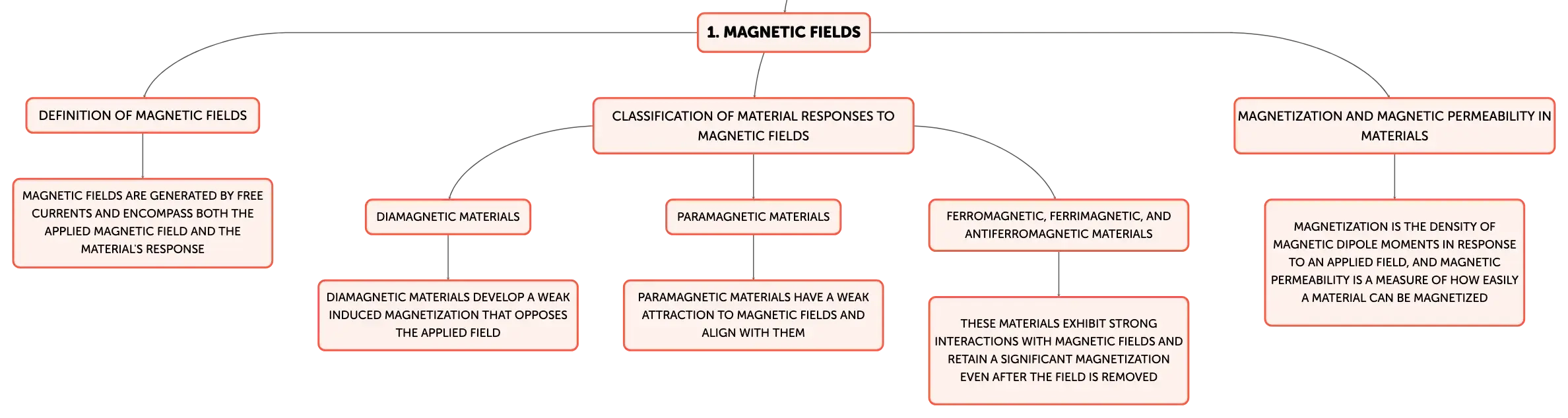 1. MAGNETIC FIELDS

DEFINITION OF MAGNETIC FIELDS

MAGNETIC FIELDS ARE GENERATED BY FREE CURRENTS AND ENCOMPASS BOTH THE APPLIED MAGNETIC FIELD AND THE MATERIAL'S RESPONSE

CLASSIFICATION OF MATERIAL RESPONSES TO MAGNETIC FIELDS

DIAMAGNETIC MATERIALS

DIAMAGNETIC MATERIALS DEVELOP A WEAK INDUCED MAGNETIZATION THAT OPPOSES THE APPLIED FIELD

PARAMAGNETIC MATERIALS

PARAMAGNETIC MATERIALS HAVE A WEAK ATTRACTION TO MAGNETIC FIELDS AND ALIGN WITH THEM

FERROMAGNETIC, FERRIMAGNETIC, AND ANTIFERROMAGNETIC MATERIALS

THESE MATERIALS EXHIBIT STRONG INTERACTIONS WITH MAGNETIC FIELDS AND RETAIN A SIGNIFICANT MAGNETIZATION EVEN AFTER THE FIELD IS REMOVED

MAGNETIZATION AND MAGNETIC PERMEABILITY IN MATERIALS

MAGNETIZATION IS THE DENSITY OF MAGNETIC DIPOLE MOMENTS IN RESPONSE TO AN APPLIED FIELD, AND MAGNETIC PERMEABILITY IS A MEASURE OF HOW EASILY A MATERIAL CAN BE MAGNETIZED